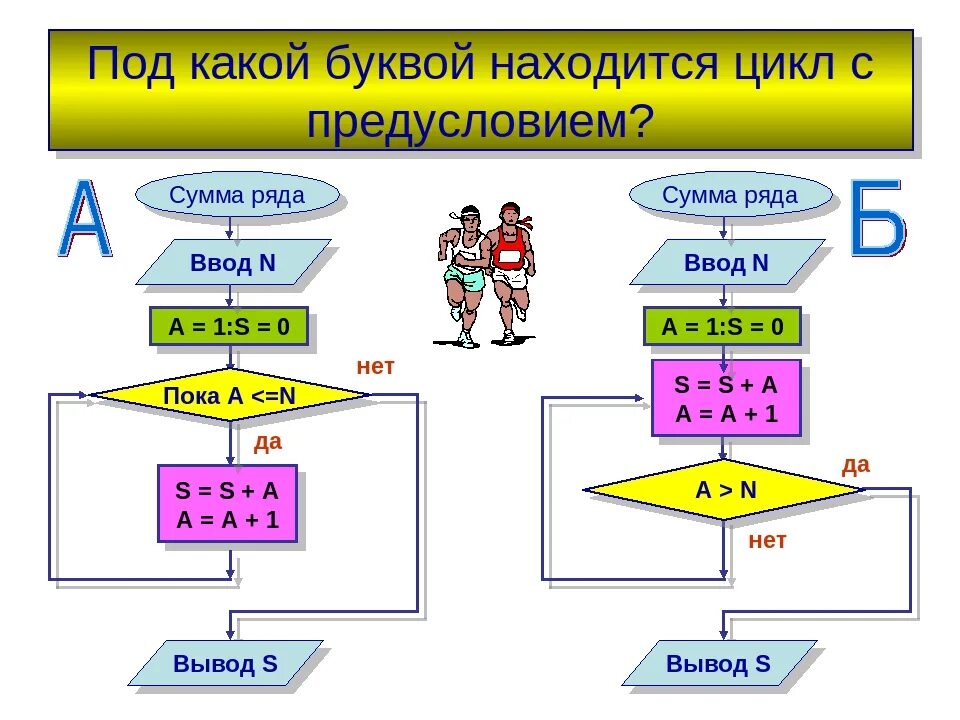 Под какой буквой находится цикл с предусловием?

А

Сумма ряда

Ввод N

A = 1:S = 0

Пока A <=N

нет

да

S = S + A
A = A + 1

Вывод S

Б

Сумма ряда

Ввод N

A = 1:S = 0

S = S + A
A = A + 1

A > N

да

нет

Вывод S